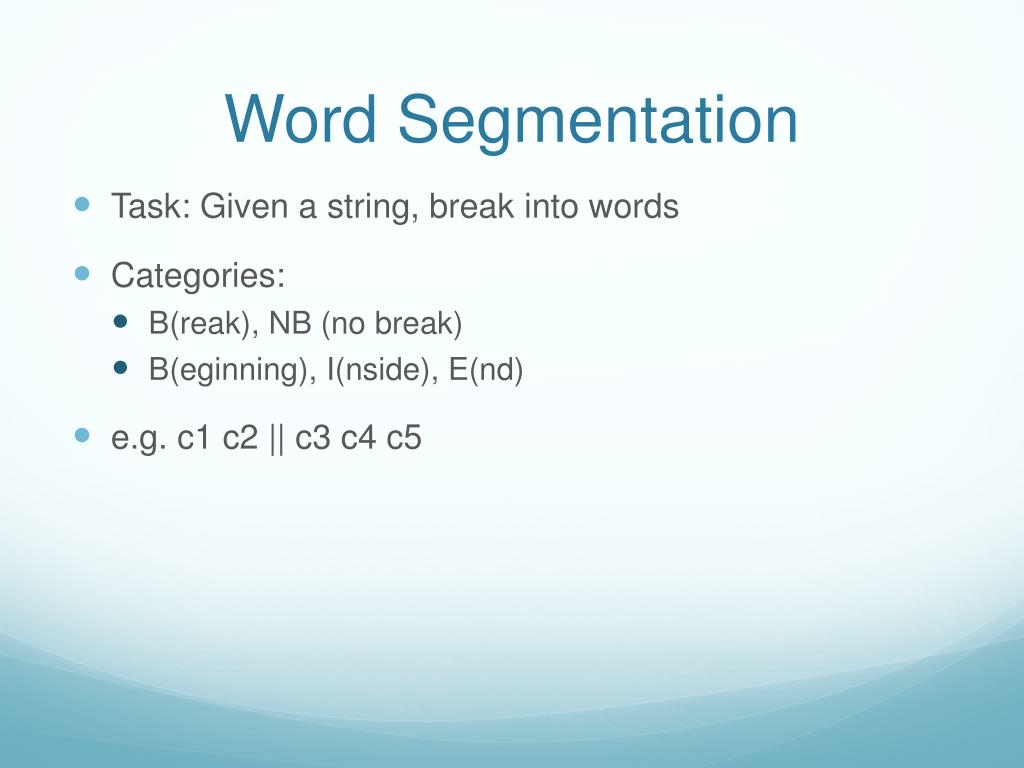 Word Segmentation

- Task: Given a string, break into words
- Categories:
  - B(reak), NB (no break)
  - B(eginning), I(nside), E(nd)
- e.g. c1 c2 || c3 c4 c5